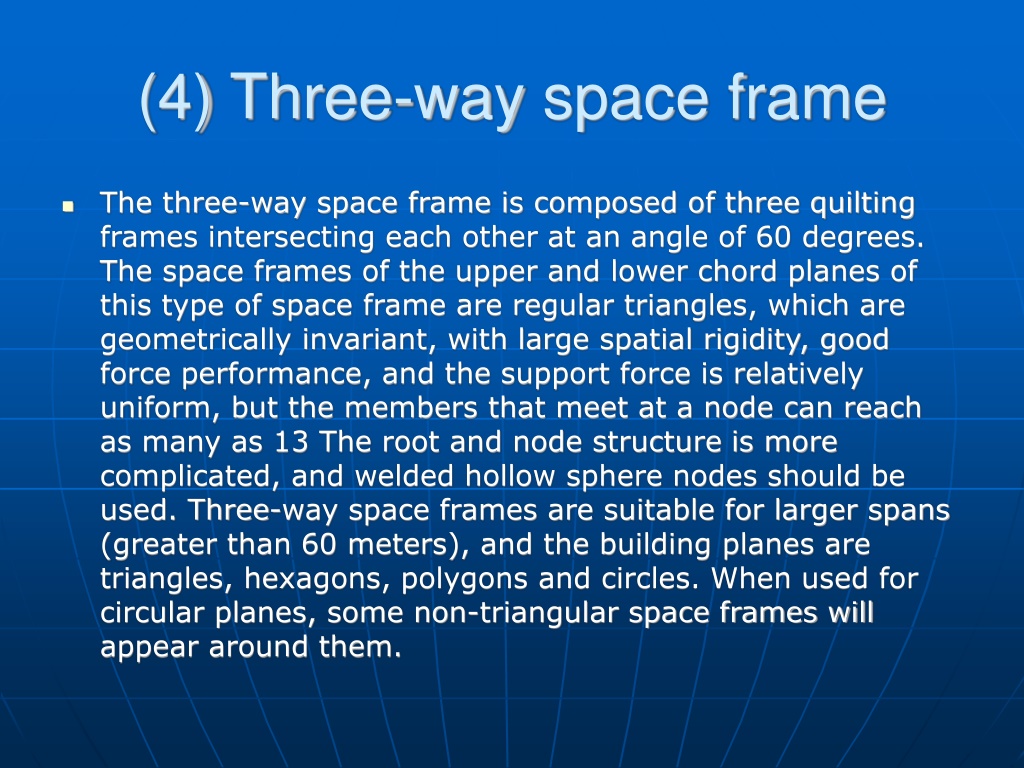 (4) Three-way space frame

The three-way space frame is composed of three quilting frames intersecting each other at an angle of 60 degrees. The space frames of the upper and lower chord planes of this type of space frame are regular triangles, which are geometrically invariant, with large spatial rigidity, good force performance, and the support force is relatively uniform, but the members that meet at a node can reach as many as 13 The root and node structure is more complicated, and welded hollow sphere nodes should be used. Three-way space frames are suitable for larger spans (greater than 60 meters), and the building planes are triangles, hexagons, polygons and circles. When used for circular planes, some non-triangular space frames will appear around them.